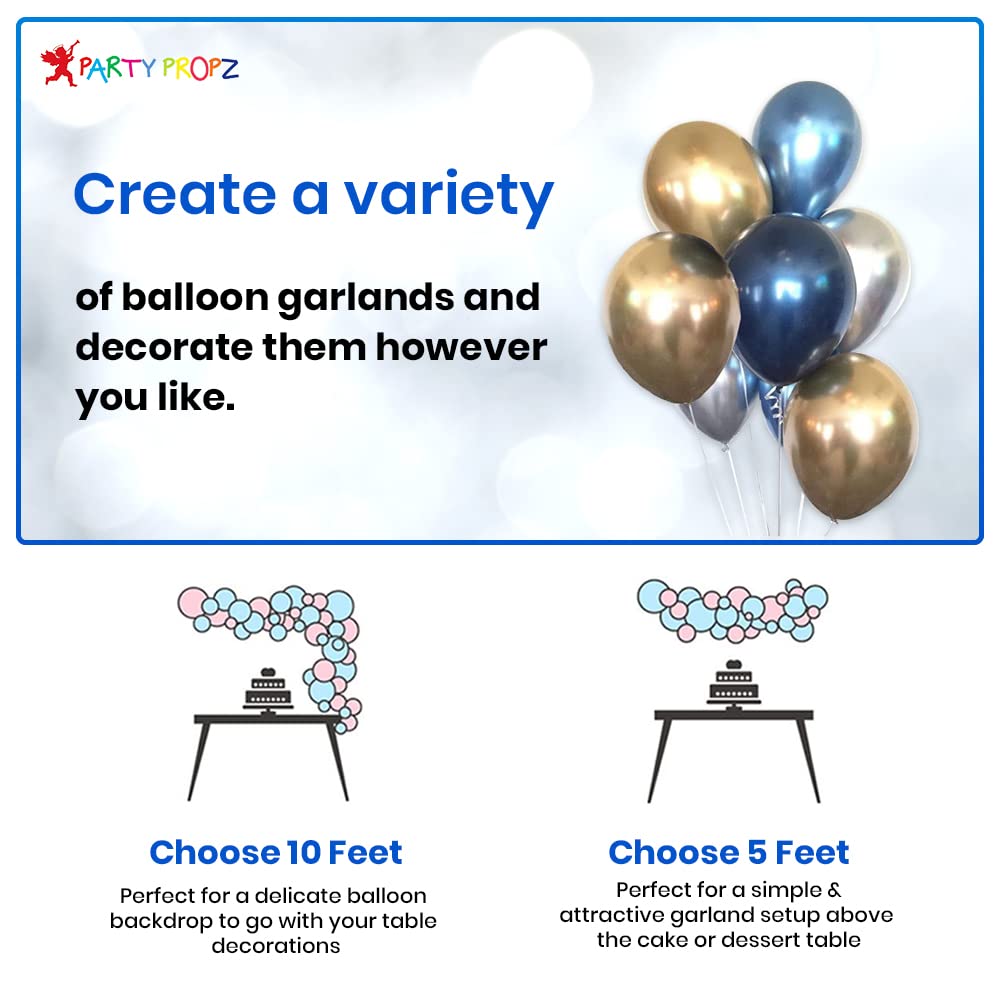 PARTY PROPZ

Create a variety

of balloon garlands and decorate them however you like.

Choose 10 Feet

Perfect for a delicate balloon backdrop to go with your table decorations

Choose 5 Feet

Perfect for a simple & attractive garland setup above the cake or dessert table